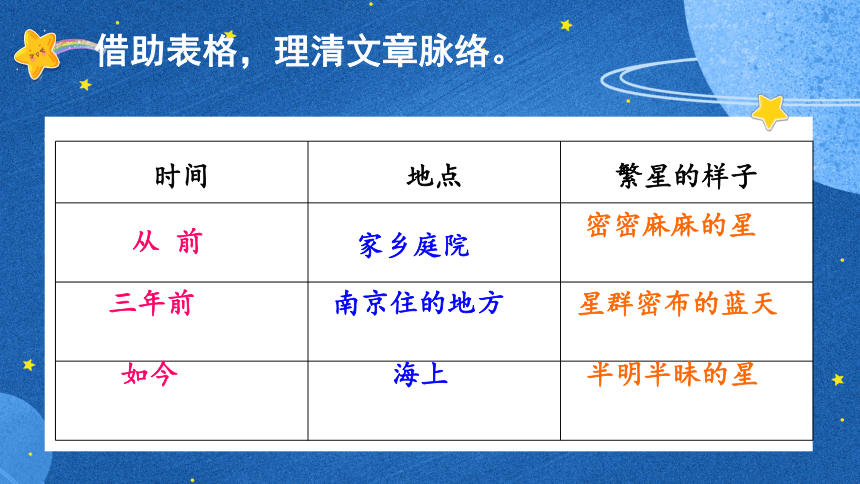 借助表格，理清文章脉络。

| 时间 | 地点 | 繁星的样子 |
|---|---|---|
| 从 前 | 家乡庭院 | 密密麻麻的星 |
| 三年前 | 南京住的地方 | 星群密布的蓝天 |
| 如今 | 海上 | 半明半昧的星 |